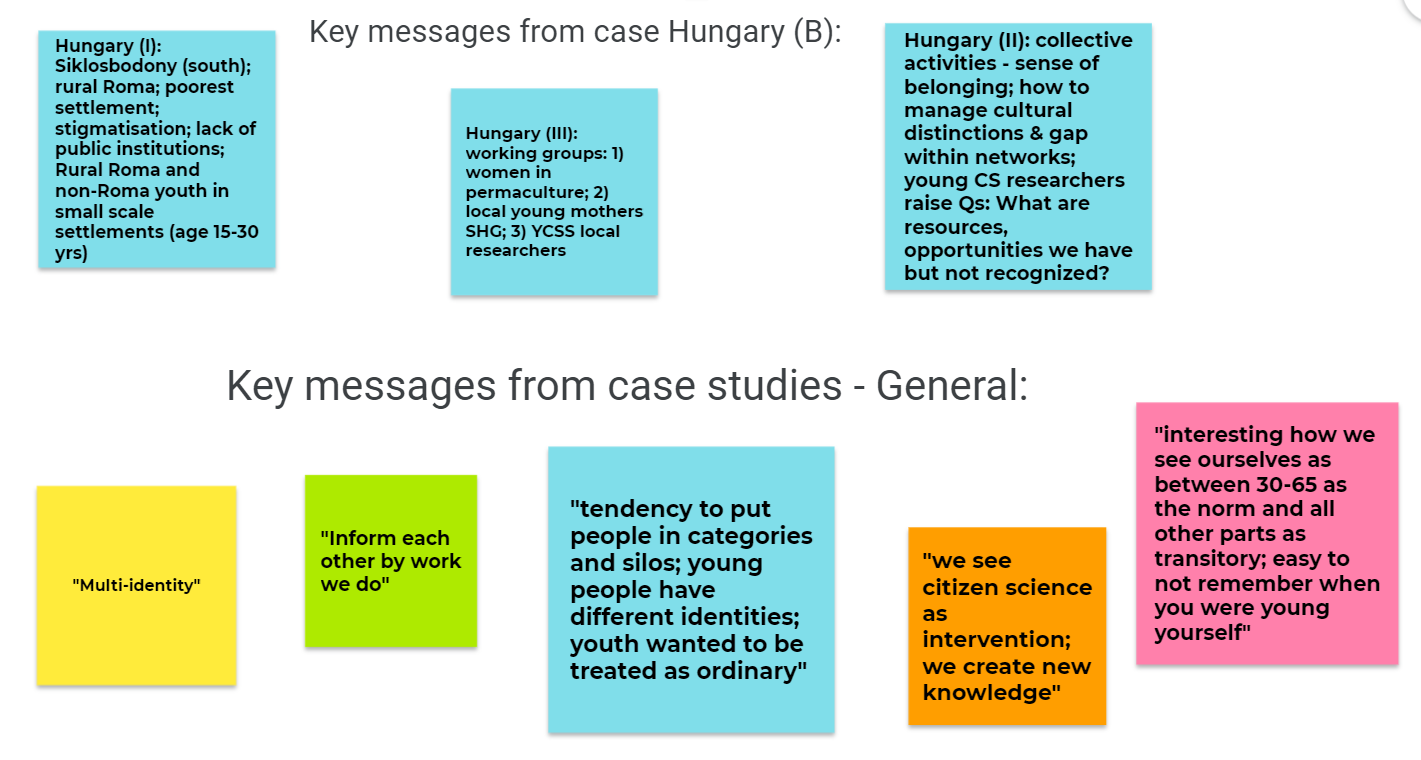 Key messages from case Hungary (B):

Hungary (I): Siklosbodony (south); rural Roma; poorest settlement; stigmatisation; lack of public institutions; Rural Roma and non-Roma youth in small scale settlements (age 15-30 yrs)

Hungary (III): working groups: 1) women in permaculture; 2) local young mothers SHG; 3) YCSS local researchers

Hungary (II): collective activities - sense of belonging; how to manage cultural distinctions & gap within networks; young CS researchers raise Qs: What are resources, opportunities we have but not recognized?

Key messages from case studies - General:

"Multi-identity"

"Inform each other by work we do"

"tendency to put people in categories and silos; young people have different identities; youth wanted to be treated as ordinary"

"we see citizen science as intervention; we create new knowledge"

"interesting how we see ourselves as between 30-65 as the norm and all other parts as transitory; easy to not remember when you were young yourself"